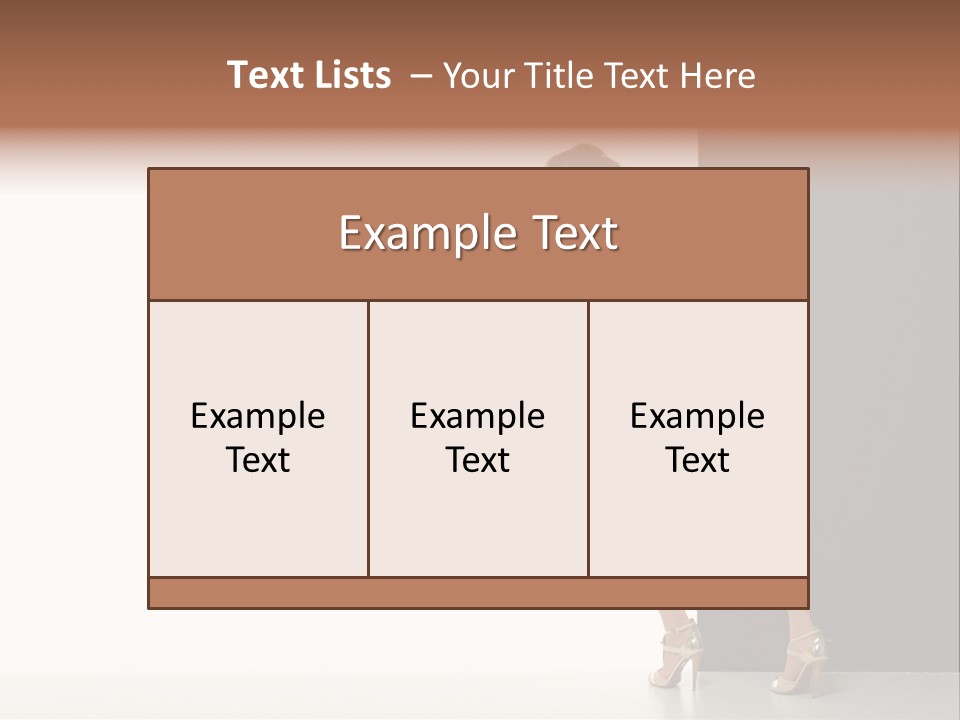 Text Lists – Your Title Text Here

Example Text

Example Text

Example Text

Example Text